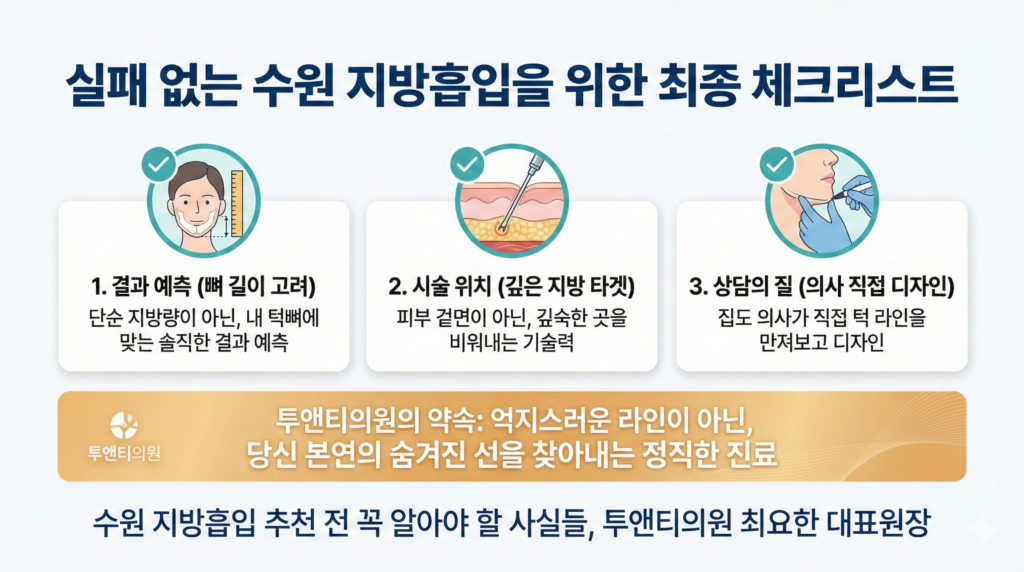 실패 없는 수원 지방흡입을 위한 최종 체크리스트

1. 결과 예측 (뼈 길이 고려)
단순 지방량이 아닌, 내 턱뼈에 맞는 솔직한 결과 예측

2. 시술 위치 (깊은 지방 타겟)
피부 겉면이 아닌, 깊숙한 곳을 비워내는 기술력

3. 상담의 질 (의사 직접 디자인)
집도 의사가 직접 턱 라인을 만져보고 디자인

투앤티의원

투앤티의원의 약속: 억지스러운 라인이 아닌, 당신 본연의 숨겨진 선을 찾아내는 정직한 진료

수원 지방흡입 추천 전 꼭 알아야 할 사실들, 투앤티의원 최요한 대표원장